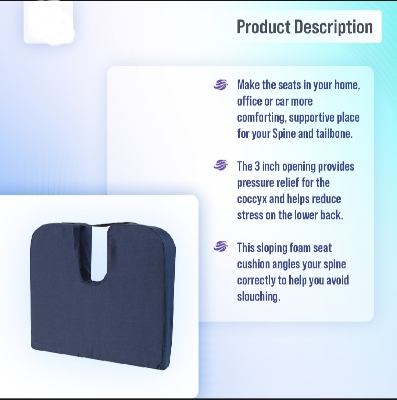 Product Description

Make the seats in your home, office or car more comforting, supportive place for your Spine and tailbone.

The 3 inch opening provides pressure relief for the coccyx and helps reduce stress on the lower back.

This sloping foam seat cushion angles your spine correctly to help you avoid slouching.